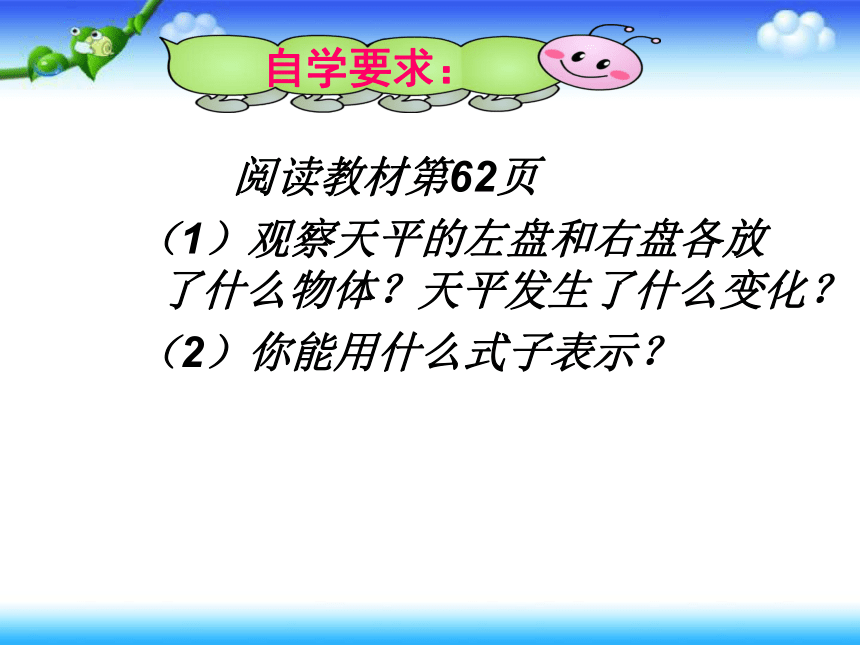 自学要求：

阅读教材第62页

（1）观察天平的左盘和右盘各放了什么物体？天平发生了什么变化？

（2）你能用什么式子表示？